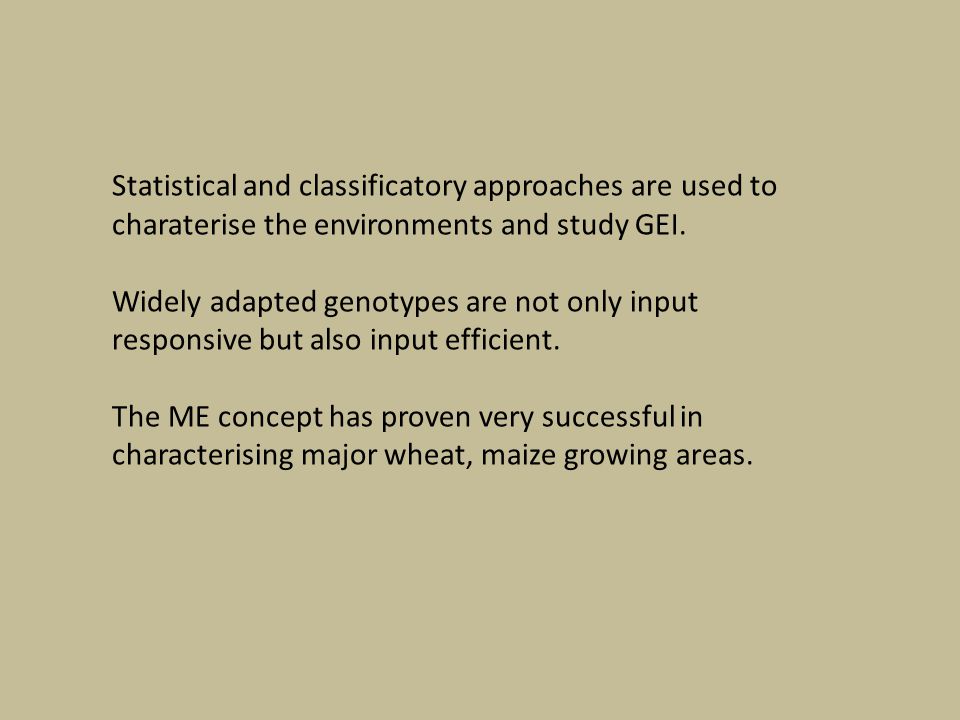 Statistical and classificatory approaches are used to charaterise the environments and study GEI.

Widely adapted genotypes are not only input responsive but also input efficient.

The ME concept has proven very successful in characterising major wheat, maize growing areas.